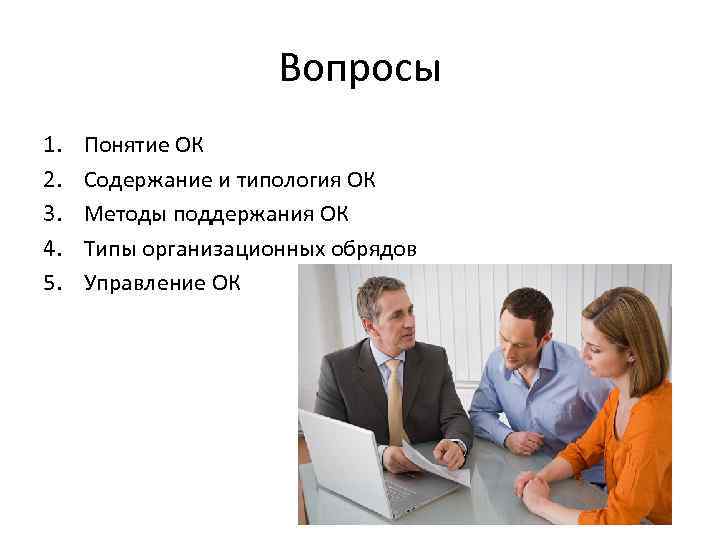 Вопросы

1. Понятие ОК
2. Содержание и типология ОК
3. Методы поддержания ОК
4. Типы организационных обрядов
5. Управление ОК